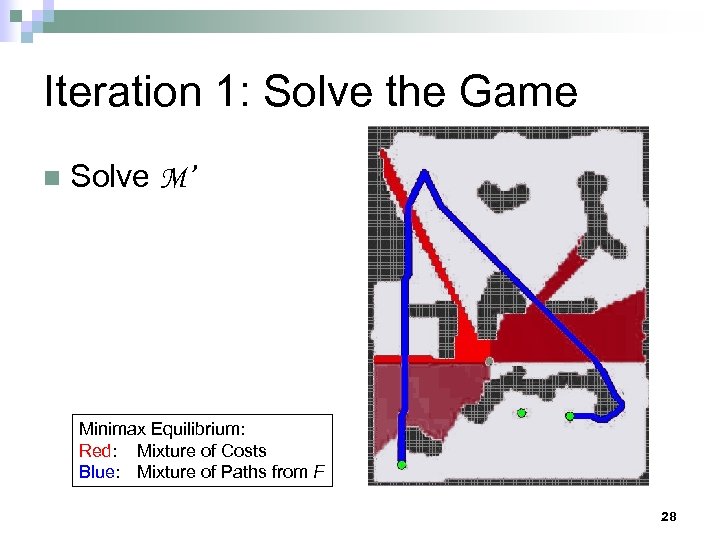 Iteration 1: Solve the Game

Solve $\mathcal{M}'$

Minimax Equilibrium:
Red: Mixture of Costs
Blue: Mixture of Paths from $F$

28